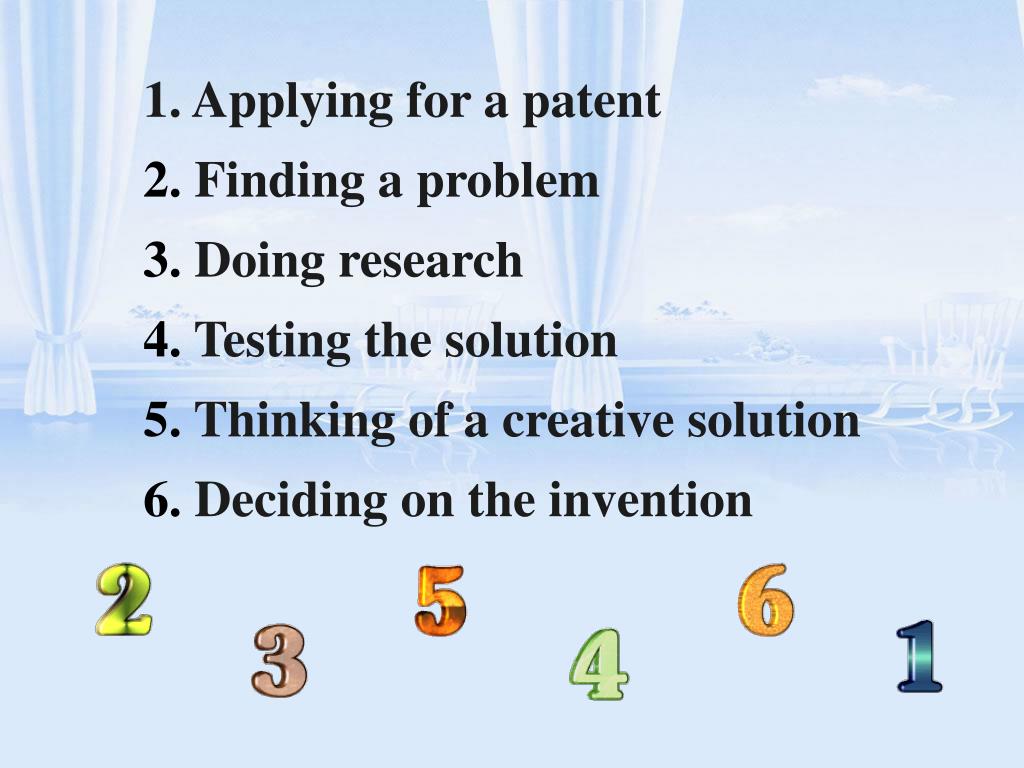 1. Applying for a patent
2. Finding a problem
3. Doing research
4. Testing the solution
5. Thinking of a creative solution
6. Deciding on the invention

2 3 5 4 6 1